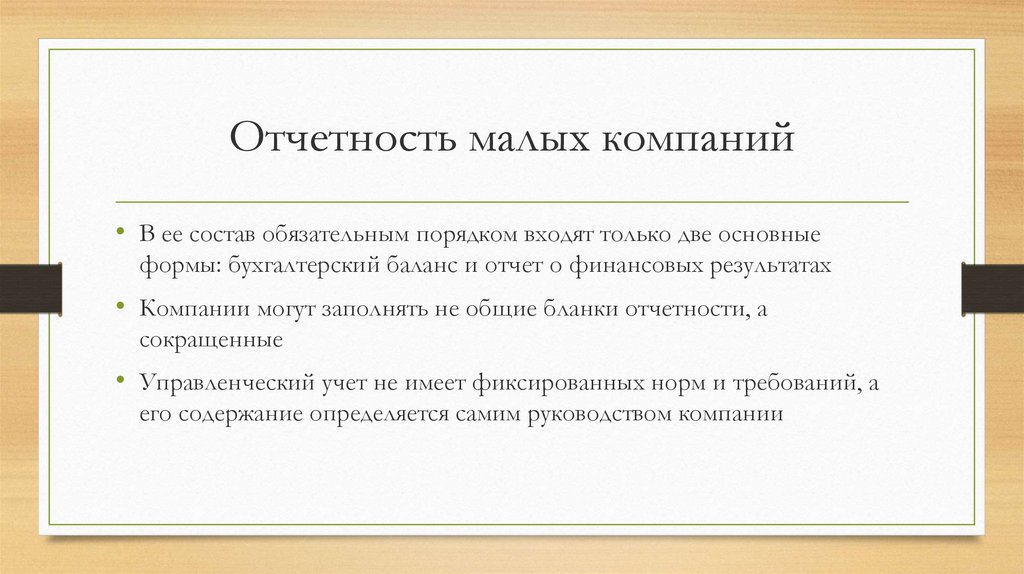 Отчетность малых компаний

• В ее состав обязательным порядком входят только две основные формы: бухгалтерский баланс и отчет о финансовых результатах

• Компании могут заполнять не общие бланки отчетности, а сокращенные

• Управленческий учет не имеет фиксированных норм и требований, а его содержание определяется самим руководством компании